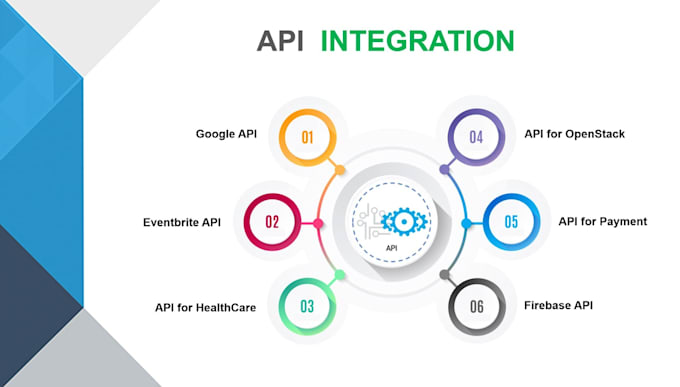 API INTEGRATION

Google API 01

Eventbrite API 02

API for HealthCare 03

API

04 API for OpenStack

05 API for Payment

06 Firebase API